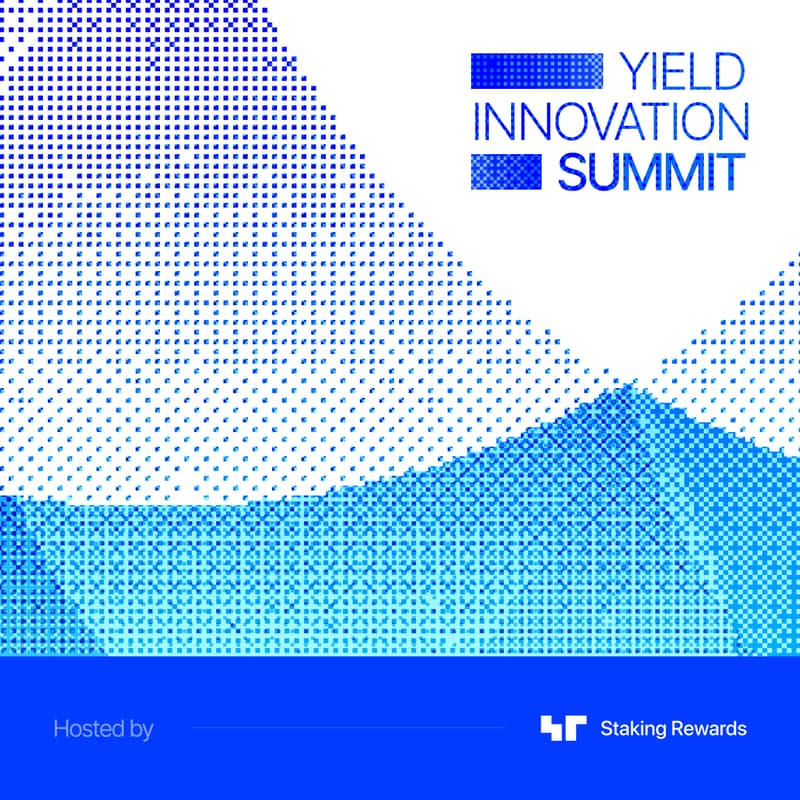 YIELD
INNOVATION
SUMMIT

Hosted by

Staking Rewards